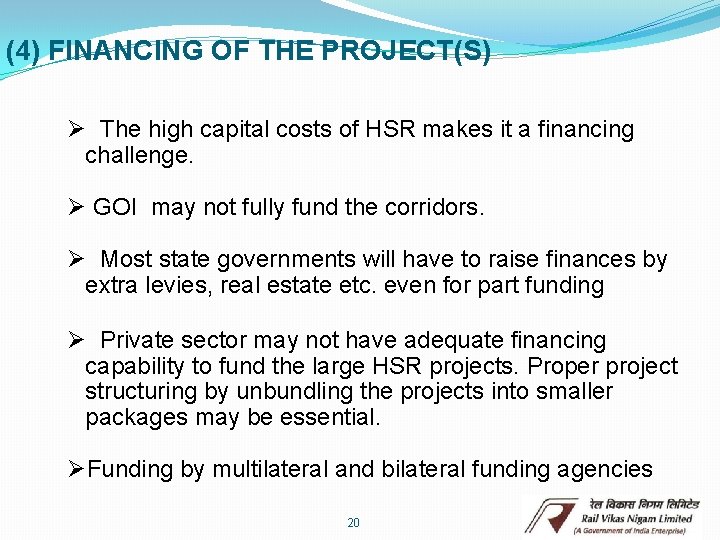 (4) FINANCING OF THE PROJECT(S)

➢ The high capital costs of HSR makes it a financing challenge.

➢ GOI may not fully fund the corridors.

➢ Most state governments will have to raise finances by extra levies, real estate etc. even for part funding

➢ Private sector may not have adequate financing capability to fund the large HSR projects. Proper project structuring by unbundling the projects into smaller packages may be essential.

➢Funding by multilateral and bilateral funding agencies

20

रेल विकास निगम लिमिटेड
Rail Vikas Nigam Limited
(A Government of India Enterprise)